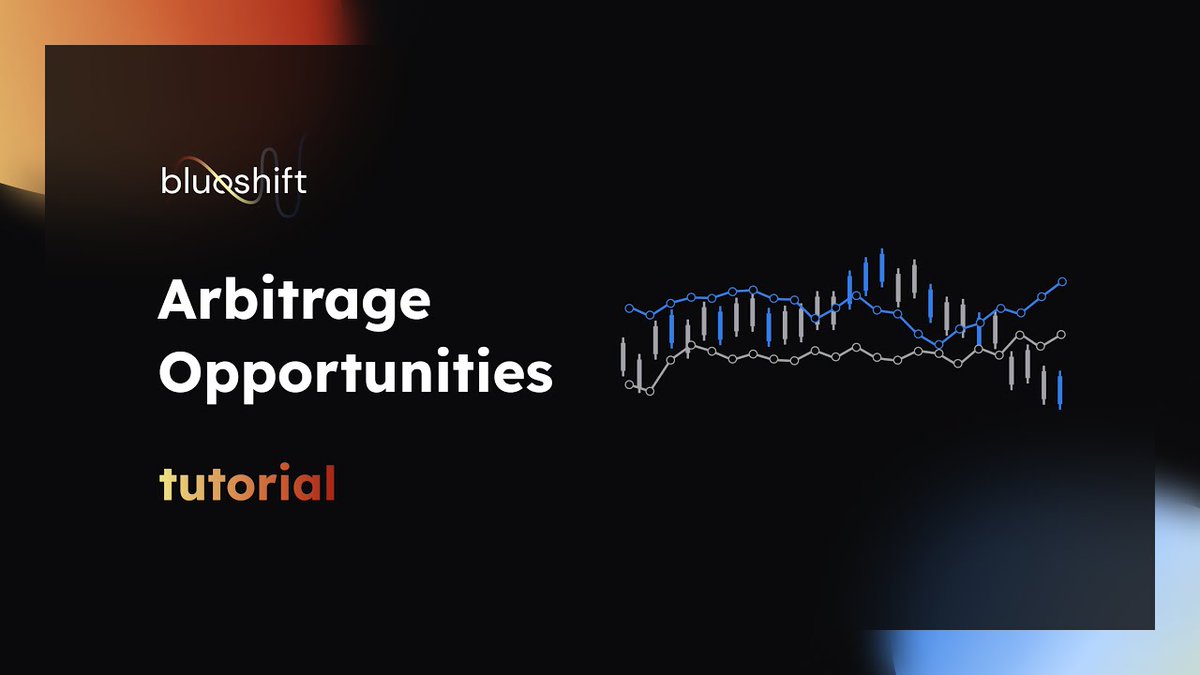 blueshift

Arbitrage Opportunities

tutorial